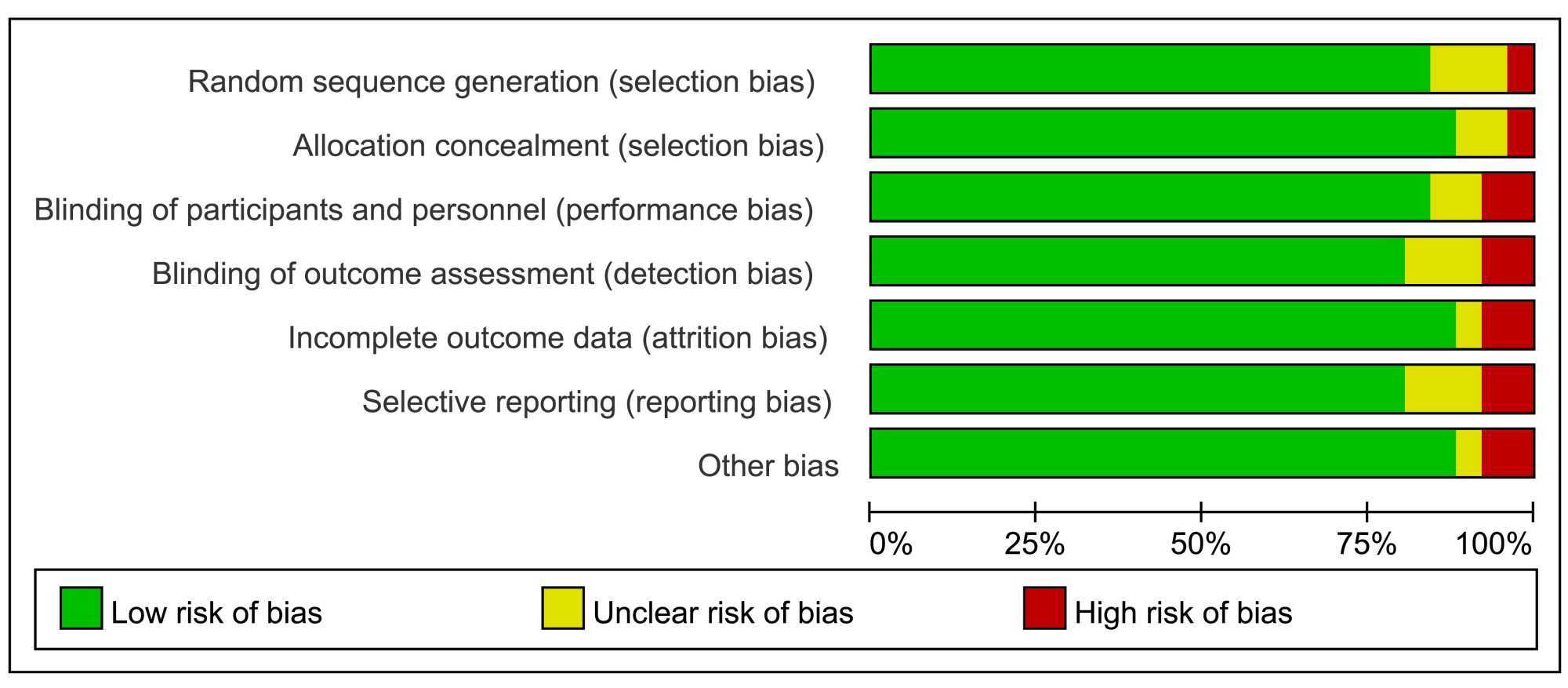 Random sequence generation (selection bias)
Allocation concealment (selection bias)
Blinding of participants and personnel (performance bias)
Blinding of outcome assessment (detection bias)
Incomplete outcome data (attrition bias)
Selective reporting (reporting bias)
Other bias

0% 25% 50% 75% 100%

Low risk of bias
Unclear risk of bias
High risk of bias